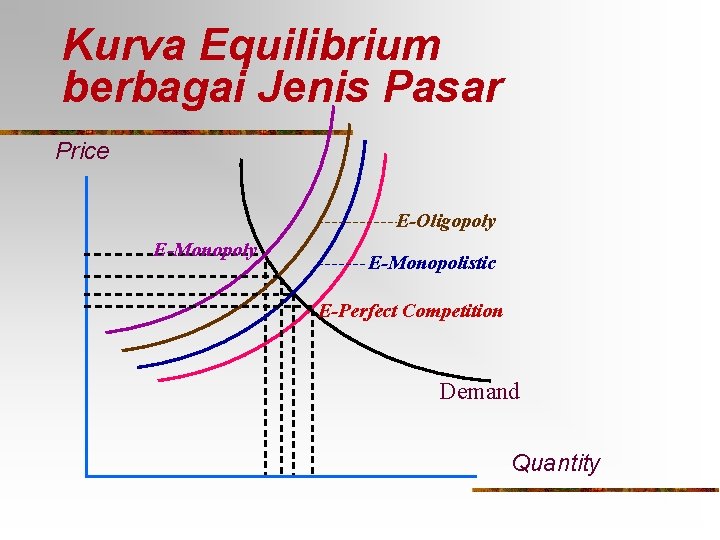 Kurva Equilibrium berbagai Jenis Pasar

Price

E-Oligopoly

E-Monopoly

E-Monopolistic

E-Perfect Competition

Demand

Quantity